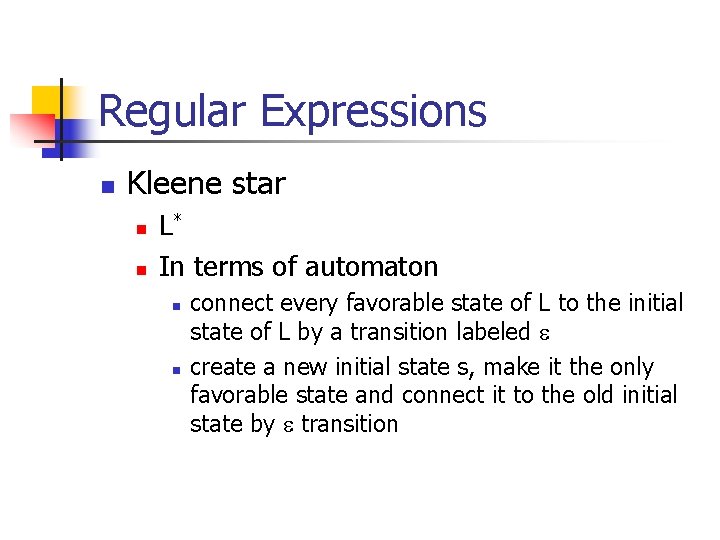 Regular Expressions

Kleene star

$L^*$

In terms of automaton

connect every favorable state of L to the initial state of L by a transition labeled $\varepsilon$

create a new initial state s, make it the only favorable state and connect it to the old initial state by $\varepsilon$ transition